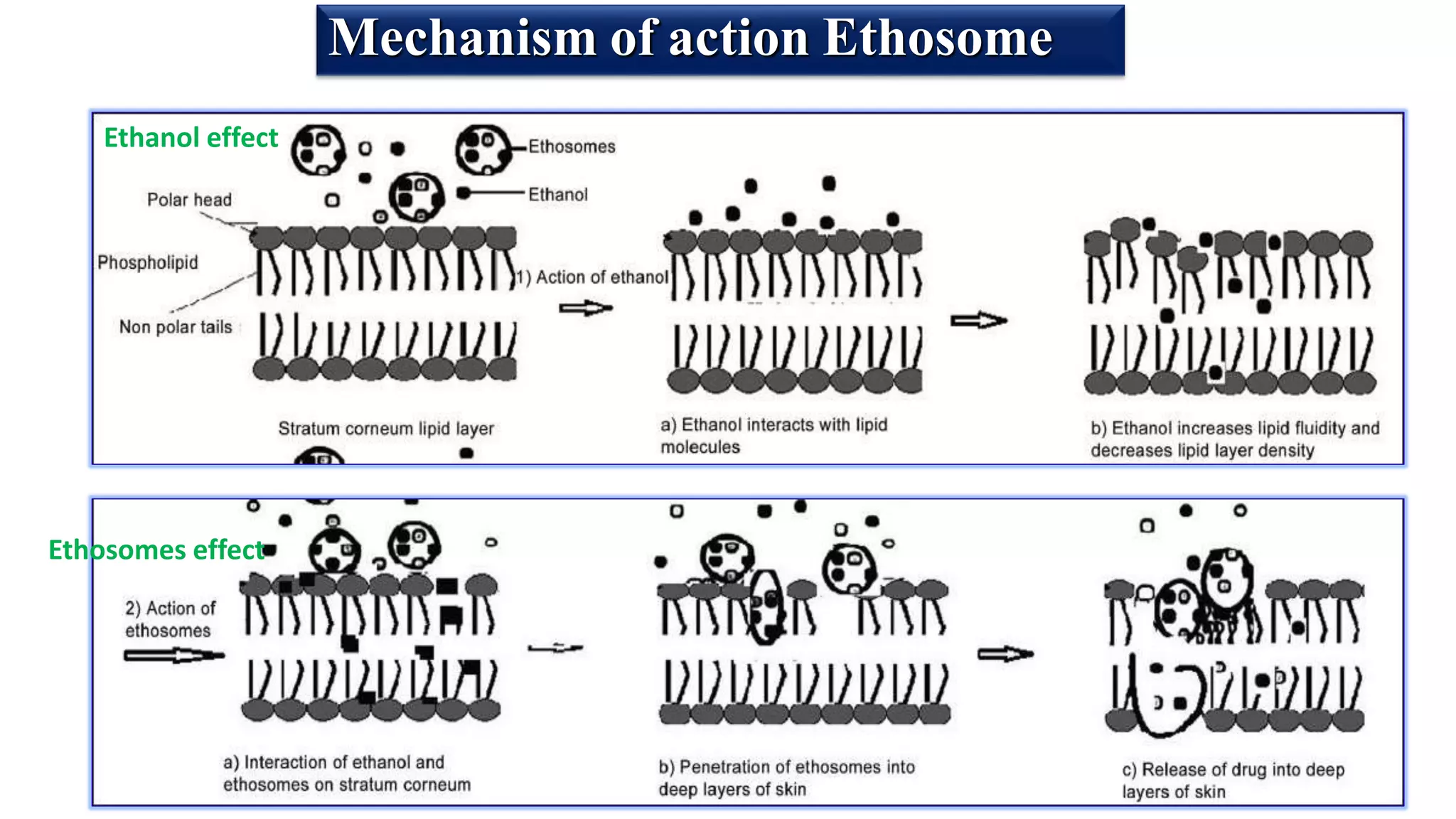 Mechanism of action Ethosome

Ethanol effect

Ethosomes

Ethanol

Polar head

Phospholipid

Non polar tails

1) Action of ethanol

Stratum corneum lipid layer

a) Ethanol interacts with lipid molecules

b) Ethanol increases lipid fluidity and decreases lipid layer density

Ethosomes effect

2) Action of ethosomes

a) Interaction of ethanol and ethosomes on stratum corneum

b) Penetration of ethosomes into deep layers of skin

c) Release of drug into deep layers of skin